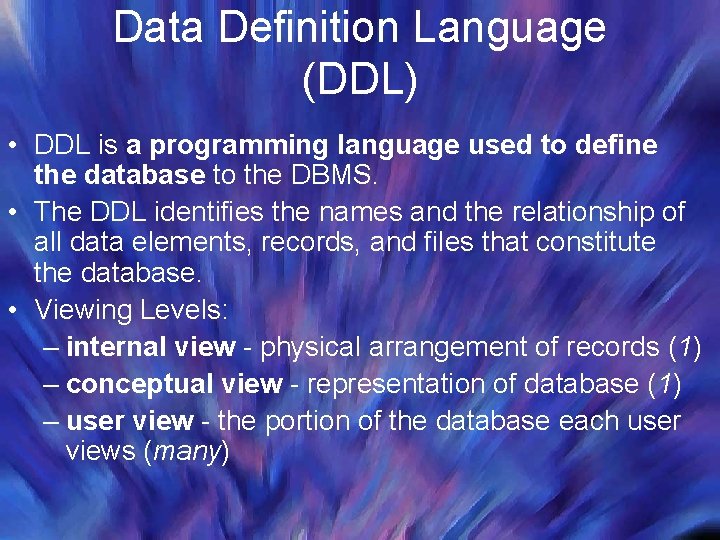 Data Definition Language (DDL)

• DDL is a programming language used to define the database to the DBMS.
• The DDL identifies the names and the relationship of all data elements, records, and files that constitute the database.
• Viewing Levels:
– internal view - physical arrangement of records (1)
– conceptual view - representation of database (1)
– user view - the portion of the database each user views (many)